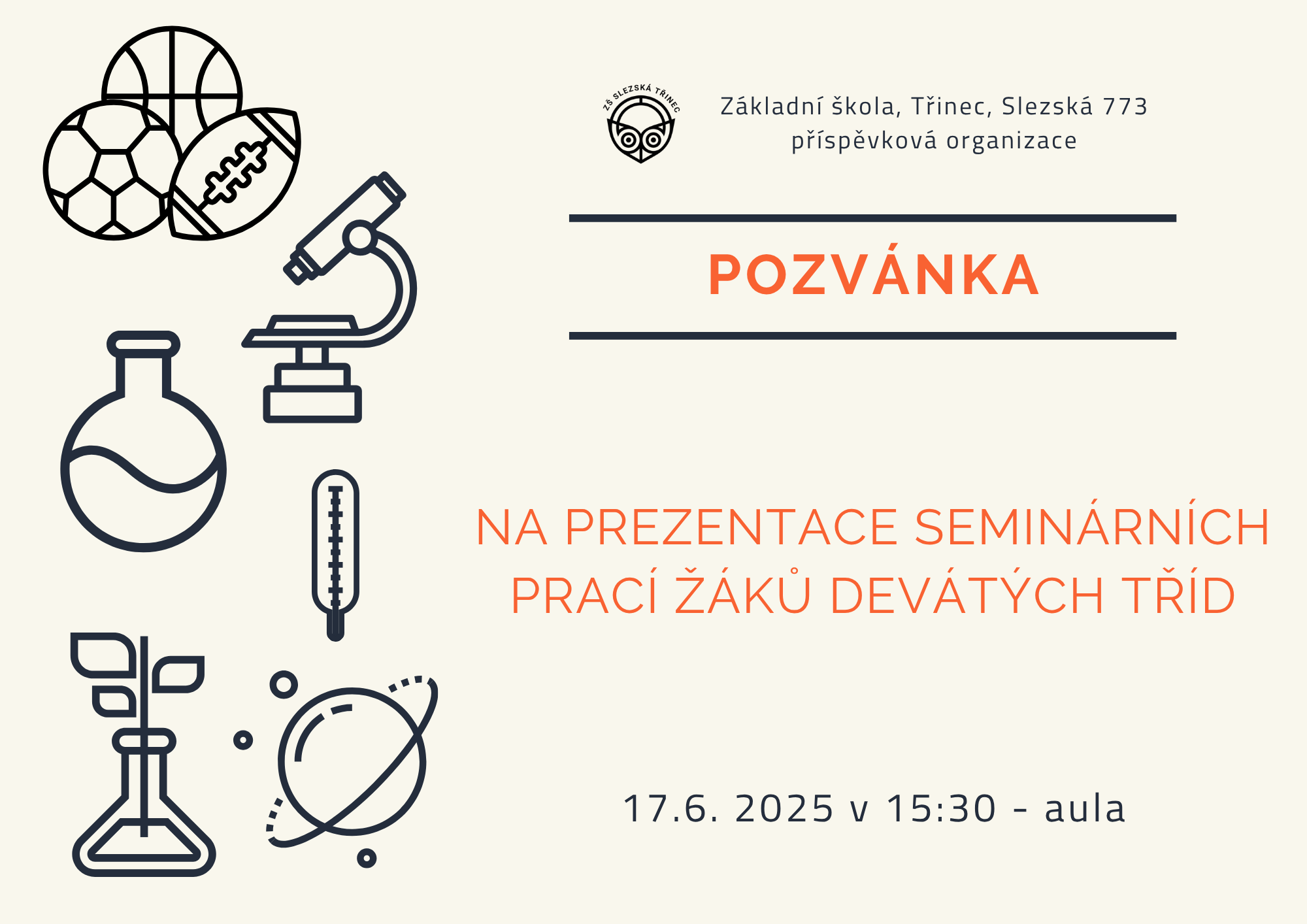 ZŠ SLEZSKÁ TŘINEC

Základní škola, Třinec, Slezská 773
příspěvková organizace

POZVÁNKA

NA PREZENTACE SEMINÁRNÍCH PRACÍ ŽÁKŮ DEVÁTÝCH TŘÍD

17.6. 2025 v 15:30 - aula